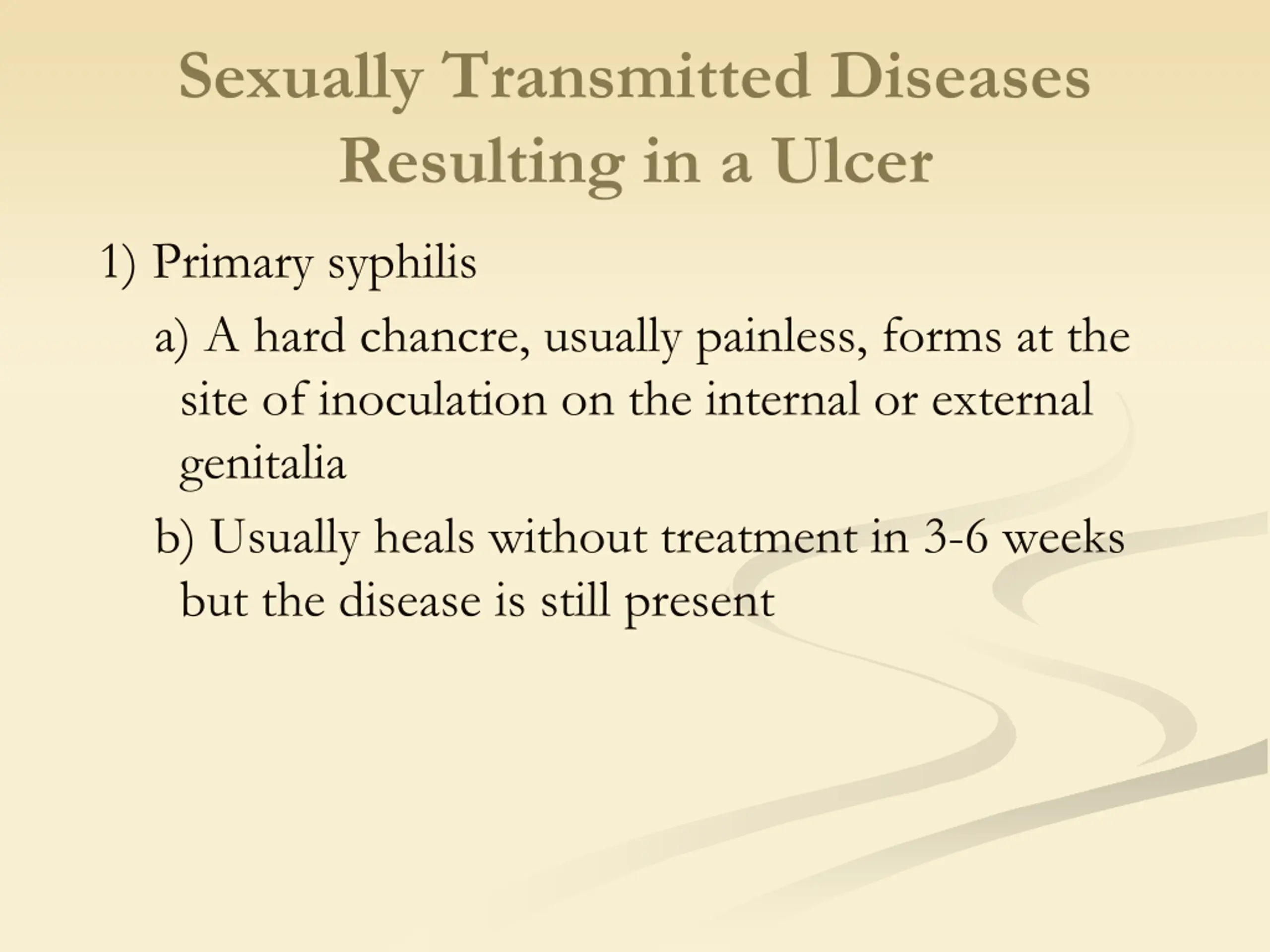 Sexually Transmitted Diseases Resulting in a Ulcer

1) Primary syphilis

a) A hard chancre, usually painless, forms at the site of inoculation on the internal or external genitalia

b) Usually heals without treatment in 3-6 weeks but the disease is still present